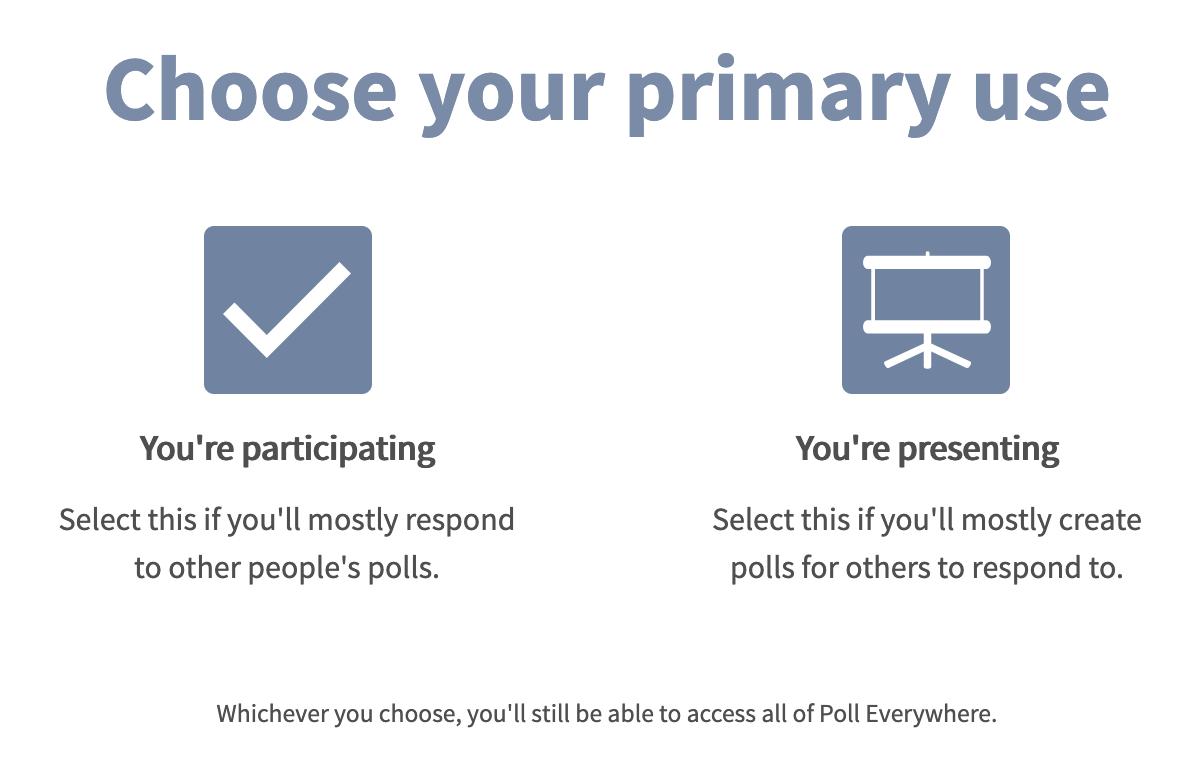 Choose your primary use

You're participating

Select this if you'll mostly respond to other people's polls.

You're presenting

Select this if you'll mostly create polls for others to respond to.

Whichever you choose, you'll still be able to access all of Poll Everywhere.